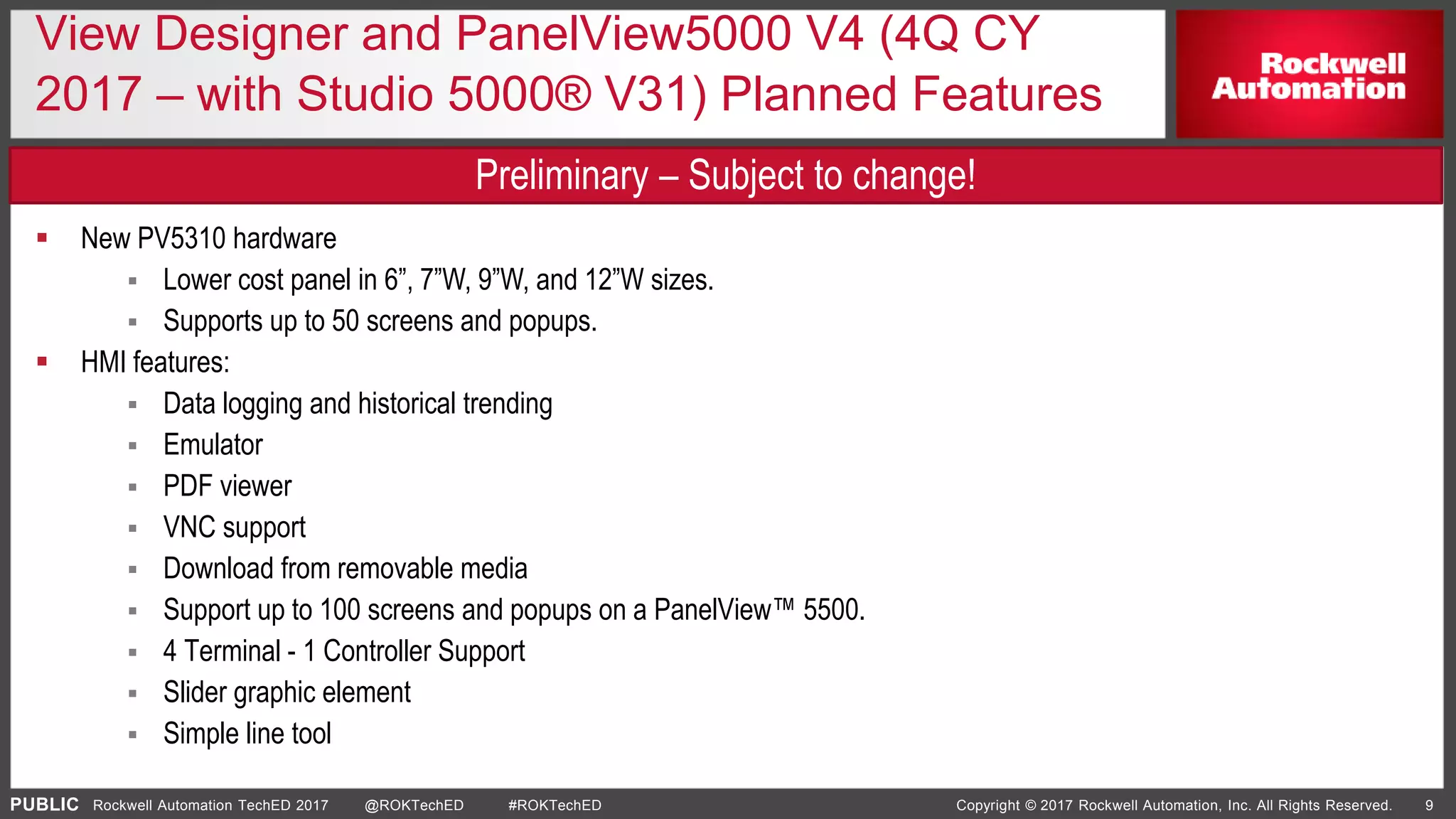 View Designer and PanelView5000 V4 (4Q CY 2017 – with Studio 5000® V31) Planned Features

Rockwell Automation

Preliminary – Subject to change!

- New PV5310 hardware
  - Lower cost panel in 6”, 7”W, 9”W, and 12”W sizes.
  - Supports up to 50 screens and popups.
- HMI features:
  - Data logging and historical trending
  - Emulator
  - PDF viewer
  - VNC support
  - Download from removable media
  - Support up to 100 screens and popups on a PanelView™ 5500.
  - 4 Terminal - 1 Controller Support
  - Slider graphic element
  - Simple line tool

PUBLIC Rockwell Automation TechED 2017 @ROKTechED #ROKTechED Copyright © 2017 Rockwell Automation, Inc. All Rights Reserved. 9